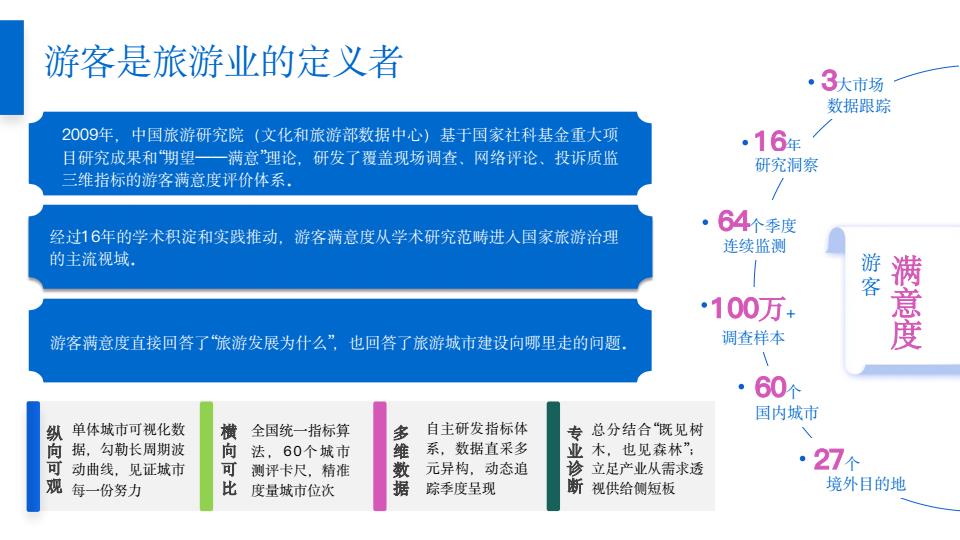 游客是旅游业的定义者

2009年，中国旅游研究院（文化和旅游部数据中心）基于国家社科基金重大项目研究成果和“期望——满意”理论，研发了覆盖现场调查、网络评论、投诉质监三维指标的游客满意度评价体系。

经过16年的学术积淀和实践推动，游客满意度从学术研究范畴进入国家旅游治理的主流视域。

游客满意度直接回答了“旅游发展为什么”，也回答了旅游城市建设向哪里走的问题。

纵向可观
单体城市可视化数据，勾勒长周期波动曲线，见证城市每一份努力

横向可比
全国统一指标算法，60个城市测评卡尺，精准度量城市位次

多维数据
自主研发指标体系，数据直采多元异构，动态追踪季度呈现

专业诊断
总分结合“既见树木，也见森林”；立足产业从需求透视供给侧短板

3大市场
数据跟踪

16年
研究洞察

64个季度
连续监测

100万+
调查样本

60个
国内城市

27个
境外目的地

游客
满意度